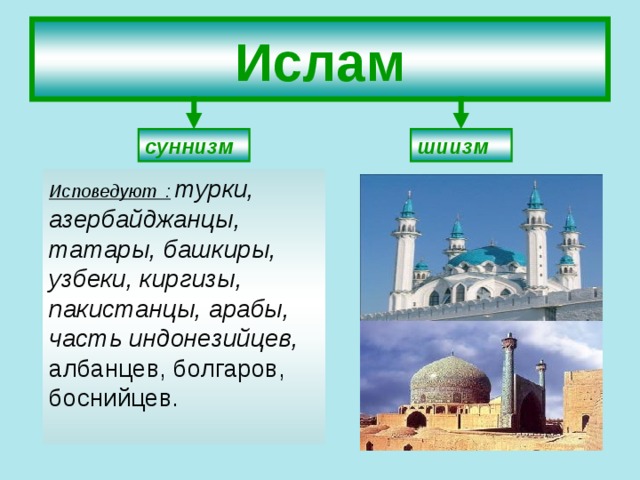 Ислам

суннизм

шиизм

Исповедуют : турки, азербайджанцы, татары, башкиры, узбеки, киргизы, пакистанцы, арабы, часть индонезийцев, албанцев, болгаров, боснийцев.